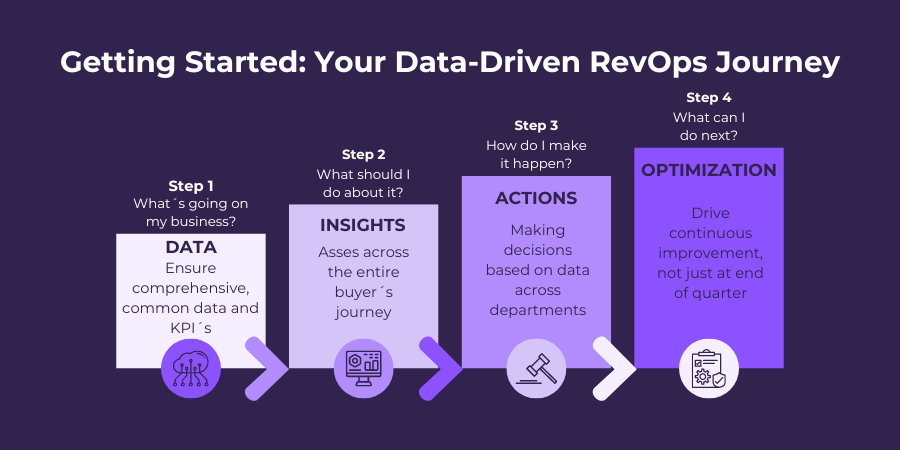 Getting Started: Your Data-Driven RevOps Journey

Step 1
What´s going on my business?

DATA
Ensure comprehensive, common data and KPI´s

Step 2
What should I do about it?

INSIGHTS
Asses across the entire buyer´s journey

Step 3
How do I make it happen?

ACTIONS
Making decisions based on data across departments

Step 4
What can I do next?

OPTIMIZATION
Drive continuous improvement, not just at end of quarter